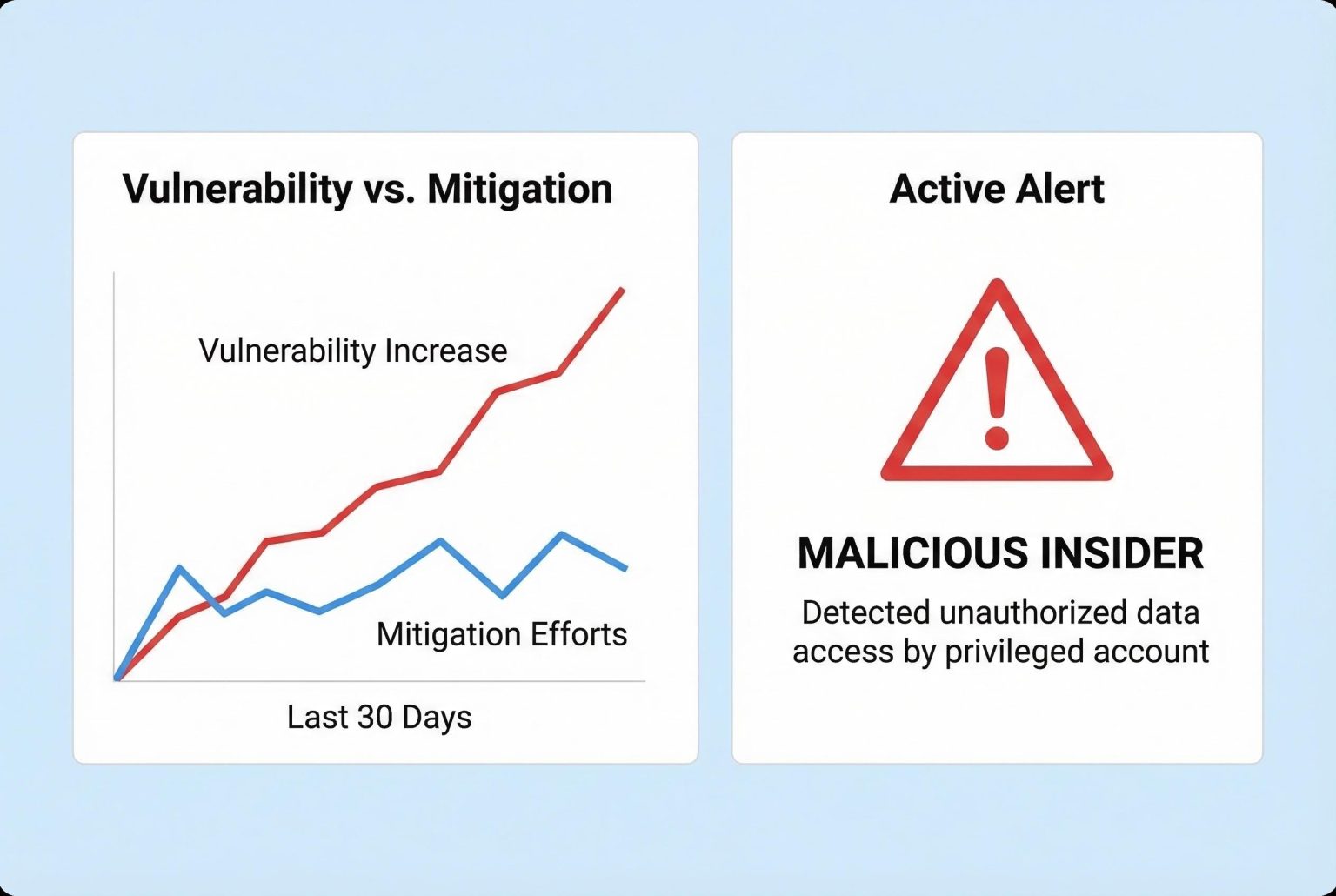 Vulnerability vs. Mitigation

Vulnerability Increase

Mitigation Efforts

Last 30 Days

Active Alert

MALICIOUS INSIDER

Detected unauthorized data access by privileged account